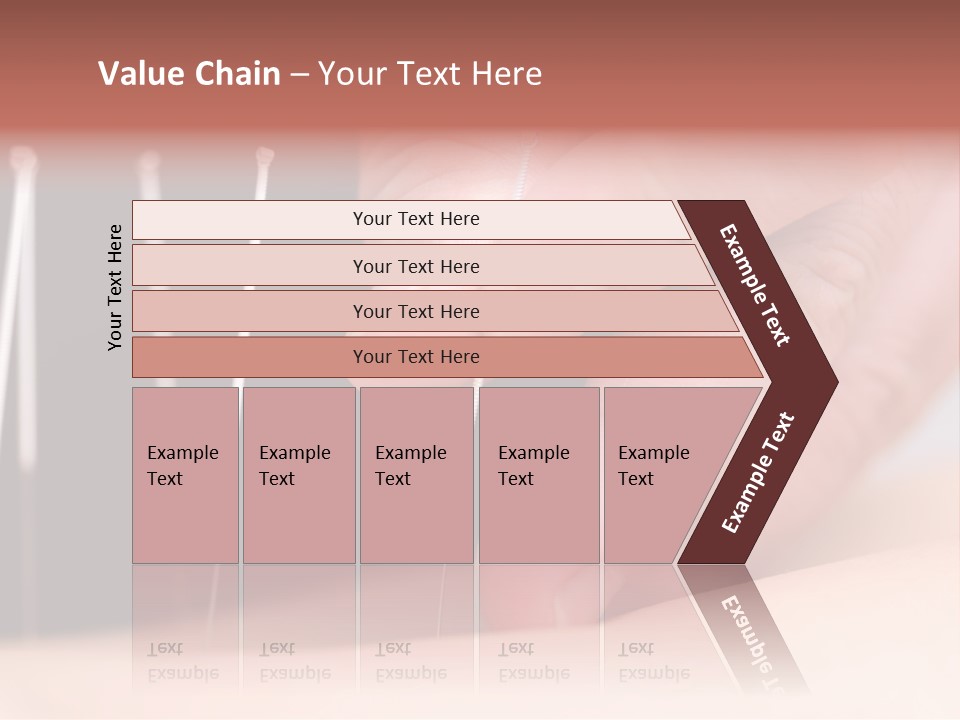 Value Chain – Your Text Here

Your Text Here

Your Text Here

Your Text Here

Your Text Here

Your Text Here

Example Text

Example Text

Example Text

Example Text

Example Text

Example Text

Example Text